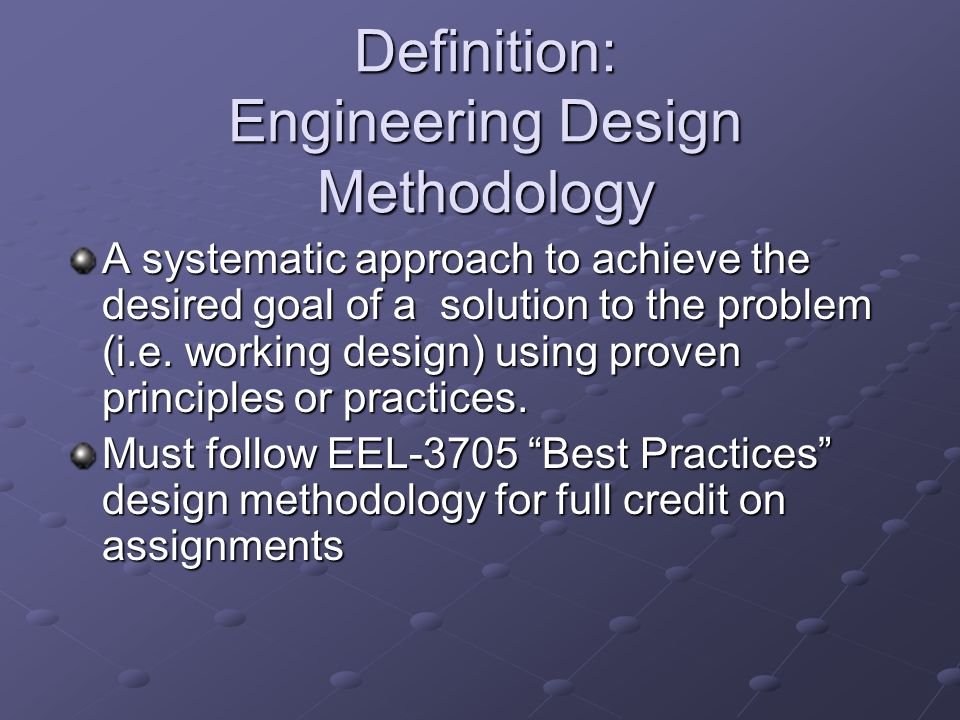 Definition:
Engineering Design Methodology

A systematic approach to achieve the desired goal of a solution to the problem (i.e. working design) using proven principles or practices.

Must follow EEL-3705 “Best Practices” design methodology for full credit on assignments